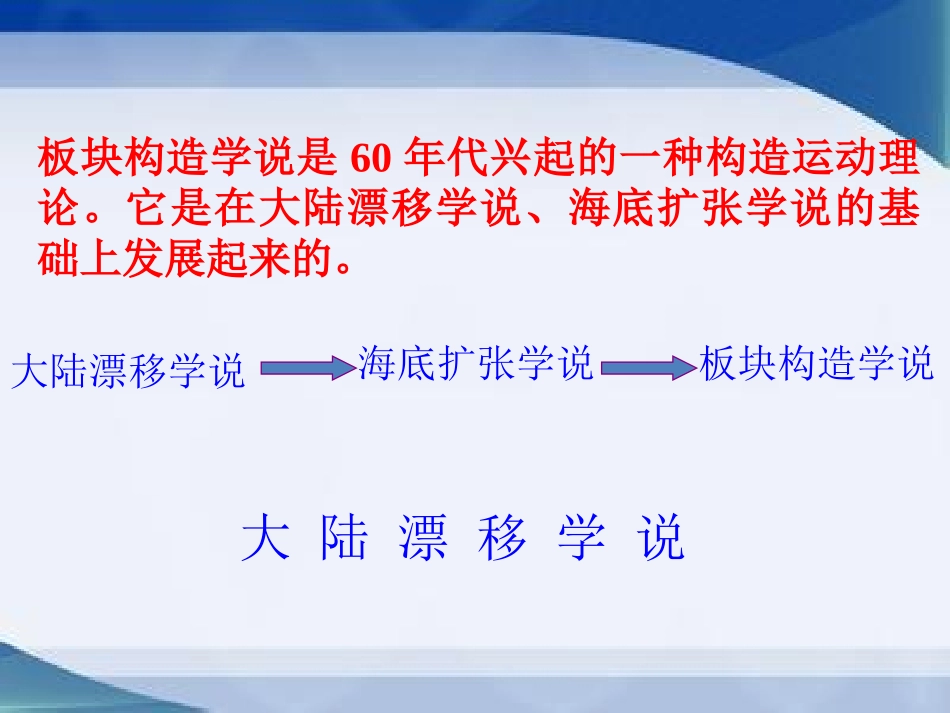 板块构造学说是 60 年代兴起的一种构造运动理论。它是在大陆漂移学说、海底扩张学说的基础上发展起来的。

大陆漂移学说 海底扩张学说 板块构造学说

大 陆 漂 移 学 说